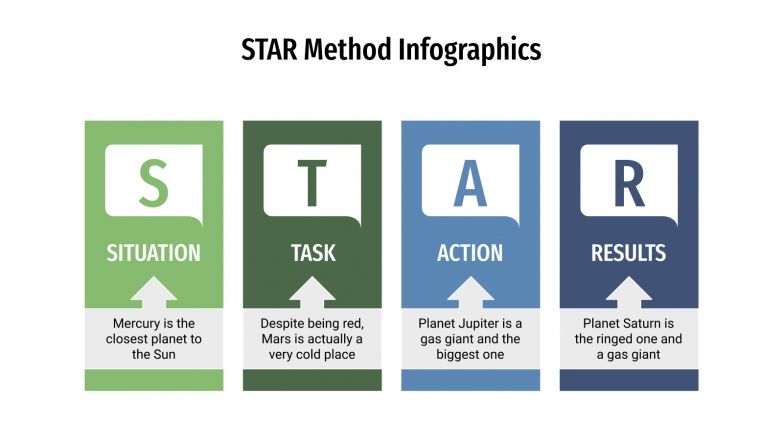 STAR Method Infographics

S

SITUATION

Mercury is the closest planet to the Sun

T

TASK

Despite being red, Mars is actually a very cold place

A

ACTION

Planet Jupiter is a gas giant and the biggest one

R

RESULTS

Planet Saturn is the ringed one and a gas giant